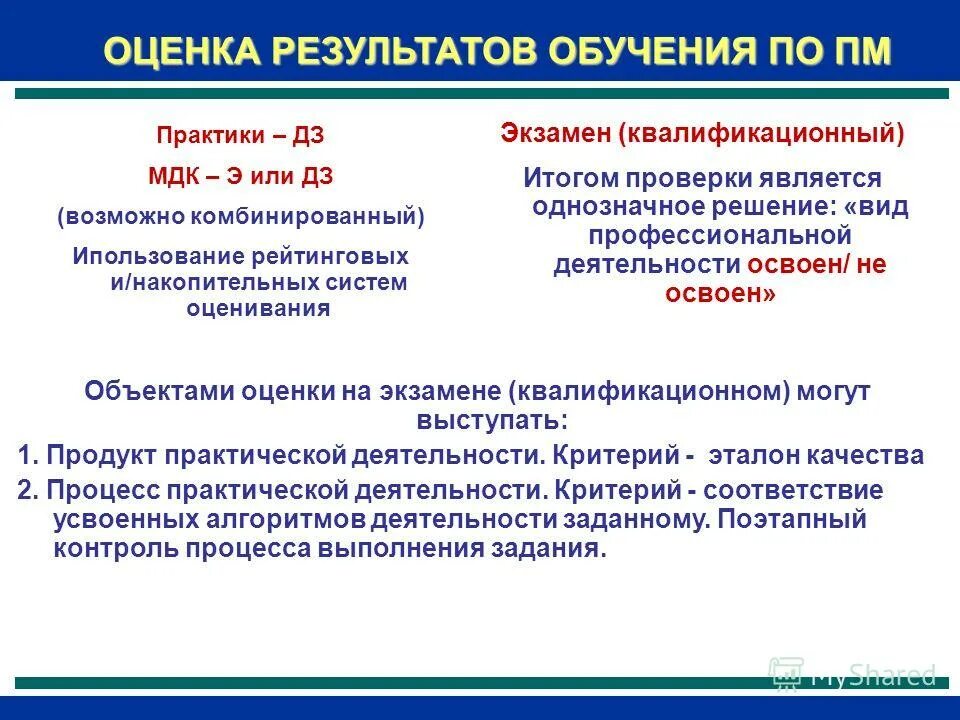 ОЦЕНКА РЕЗУЛЬТАТОВ ОБУЧЕНИЯ ПО ПМ

Практики – ДЗ

МДК – Э или ДЗ

(возможно комбинированный)

Ипользование рейтинговых и/накопительных систем оценивания

Экзамен (квалификационный)

Итогом проверки является однозначное решение: «вид профессиональной деятельности освоен/ не освоен»

Объектами оценки на экзамене (квалификационном) могут выступать:

1. Продукт практической деятельности. Критерий - эталон качества

2. Процесс практической деятельности. Критерий - соответствие усвоенных алгоритмов деятельности заданному. Поэтапный контроль процесса выполнения задания.

MyShared